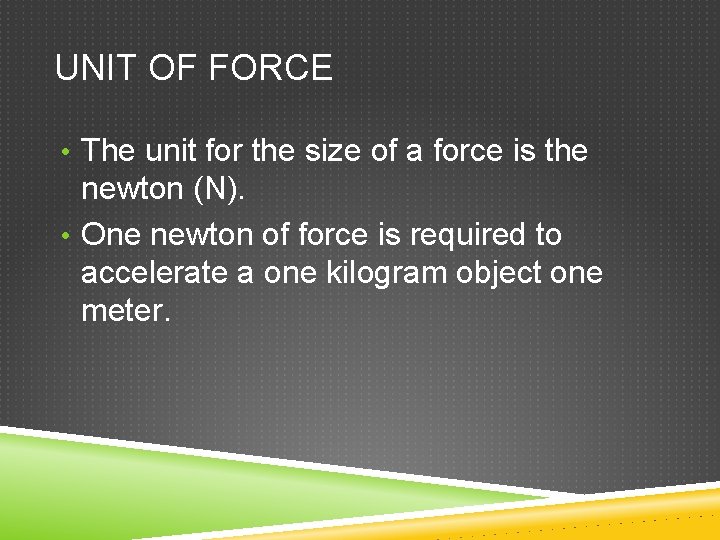 UNIT OF FORCE

• The unit for the size of a force is the newton (N).

• One newton of force is required to accelerate a one kilogram object one meter.